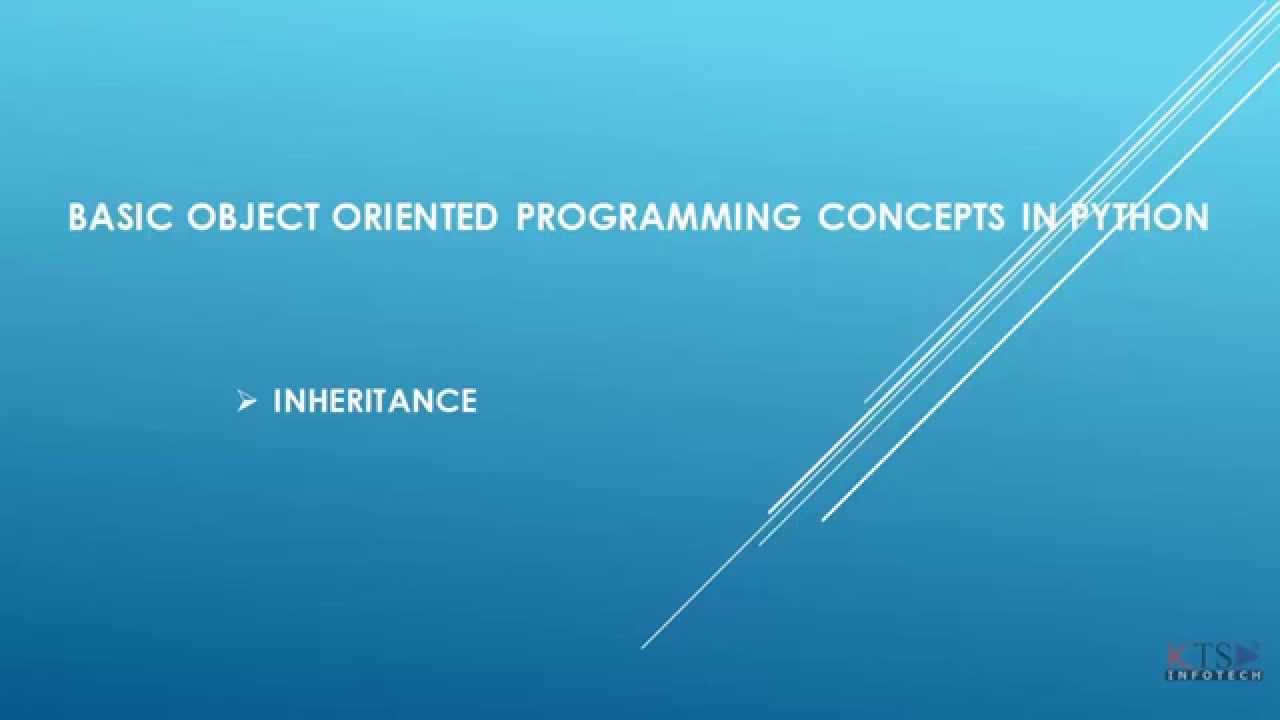 BASIC OBJECT ORIENTED PROGRAMMING CONCEPTS IN PYTHON

➢ INHERITANCE

KTS INFOTECH